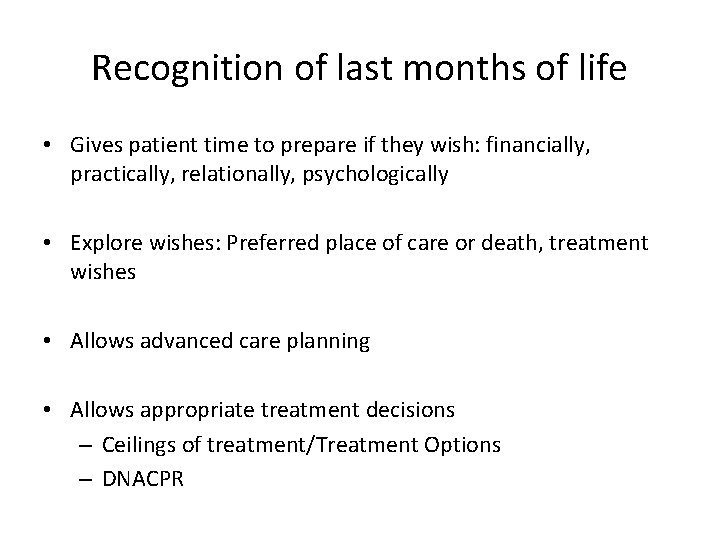 Recognition of last months of life

• Gives patient time to prepare if they wish: financially, practically, relationally, psychologically

• Explore wishes: Preferred place of care or death, treatment wishes

• Allows advanced care planning

• Allows appropriate treatment decisions
– Ceilings of treatment/Treatment Options
– DNACPR